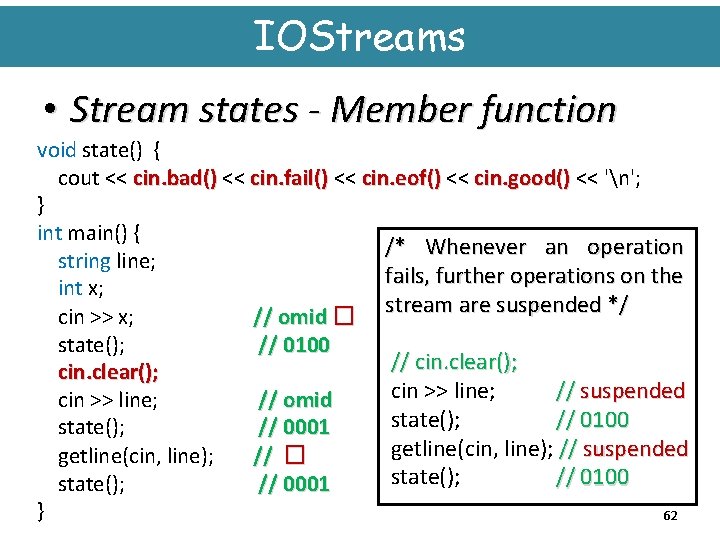 IOStreams

• Stream states - Member function

void state() {
cout << cin.bad() << cin.fail() << cin.eof() << cin.good() << '\n';
}
int main() {
string line;
int x;
cin >> x; // omid □
state(); // 0100
cin.clear();
cin >> line; // omid
state(); // 0001
getline(cin, line); // □
state(); // 0001
}

/* Whenever an operation fails, further operations on the stream are suspended */

// cin.clear();
cin >> line; // suspended
state(); // 0100
getline(cin, line); // suspended
state(); // 0100

62